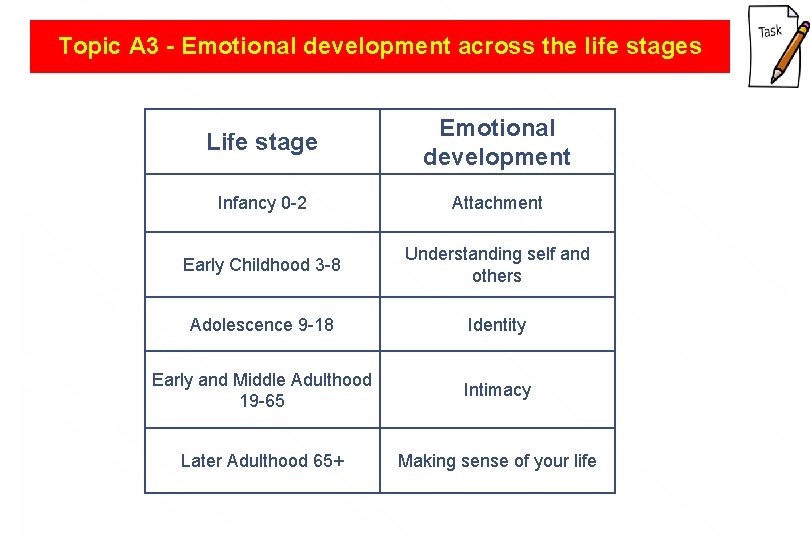 Topic A3 - Emotional development across the life stages

Task

| Life stage | Emotional development |
|---|---|
| Infancy 0-2 | Attachment |
| Early Childhood 3-8 | Understanding self and others |
| Adolescence 9-18 | Identity |
| Early and Middle Adulthood 19-65 | Intimacy |
| Later Adulthood 65+ | Making sense of your life |